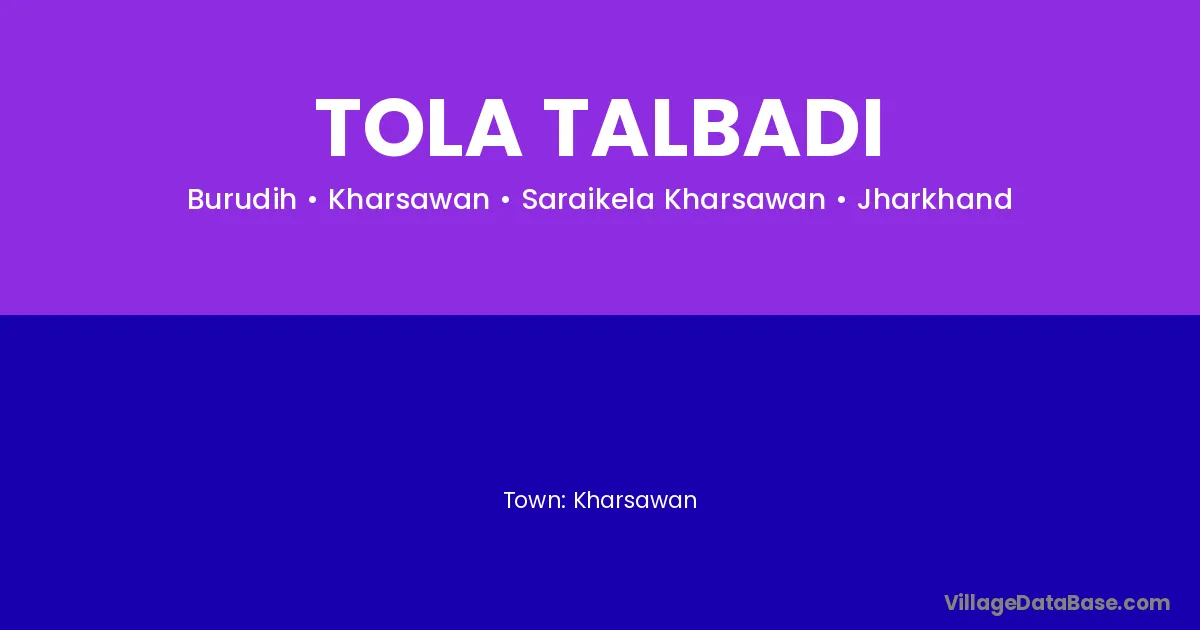 TOLA TALBADI

Burudih • Kharsawan • Saraikela Kharsawan • Jharkhand

Town: Kharsawan

VillageDataBase.com